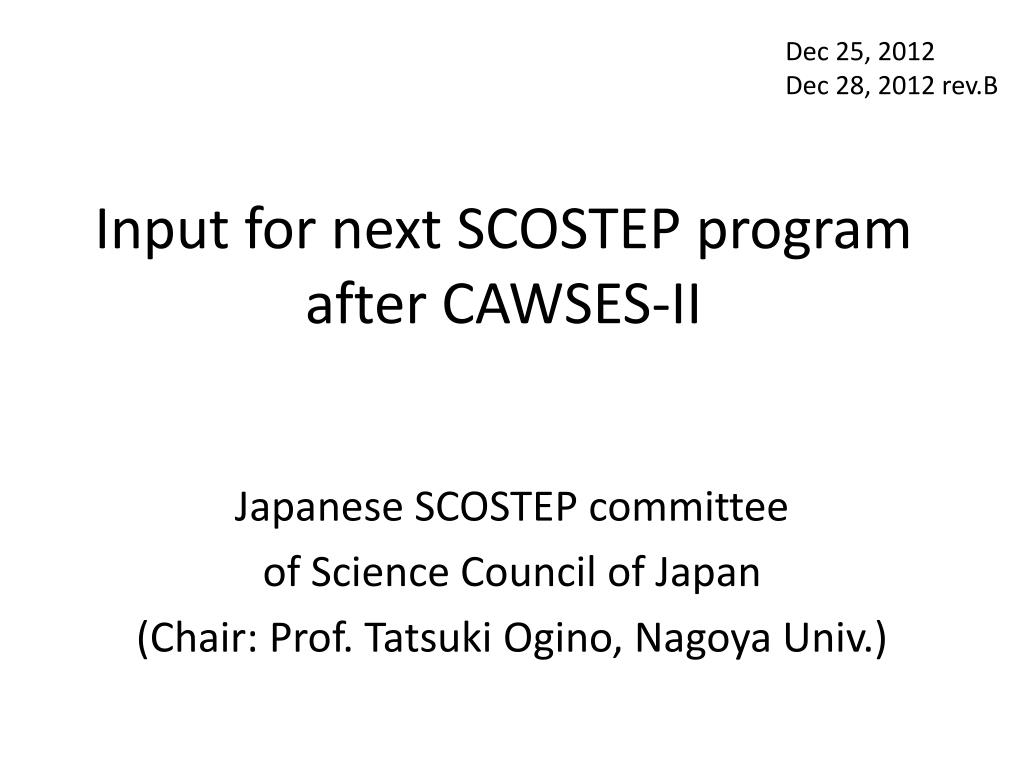 Dec 25, 2012
Dec 28, 2012 rev.B

Input for next SCOSTEP program after CAWSES-II

Japanese SCOSTEP committee
of Science Council of Japan
(Chair: Prof. Tatsuki Ogino, Nagoya Univ.)